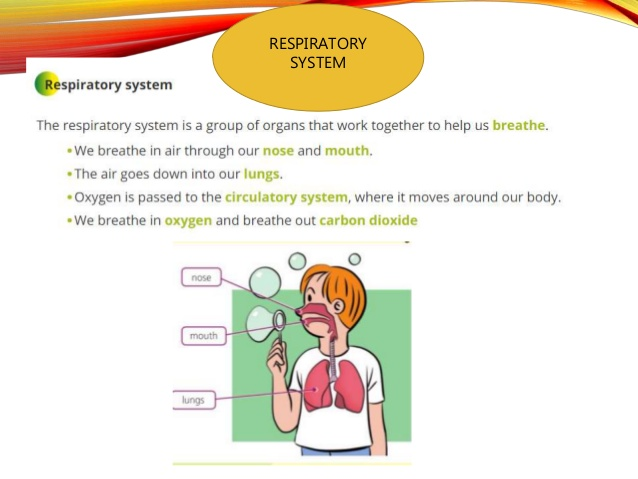 RESPIRATORY SYSTEM

Respiratory system

The respiratory system is a group of organs that work together to help us breathe.

• We breathe in air through our nose and mouth.
• The air goes down into our lungs.
• Oxygen is passed to the circulatory system, where it moves around our body.
• We breathe in oxygen and breathe out carbon dioxide

nose

mouth

lungs